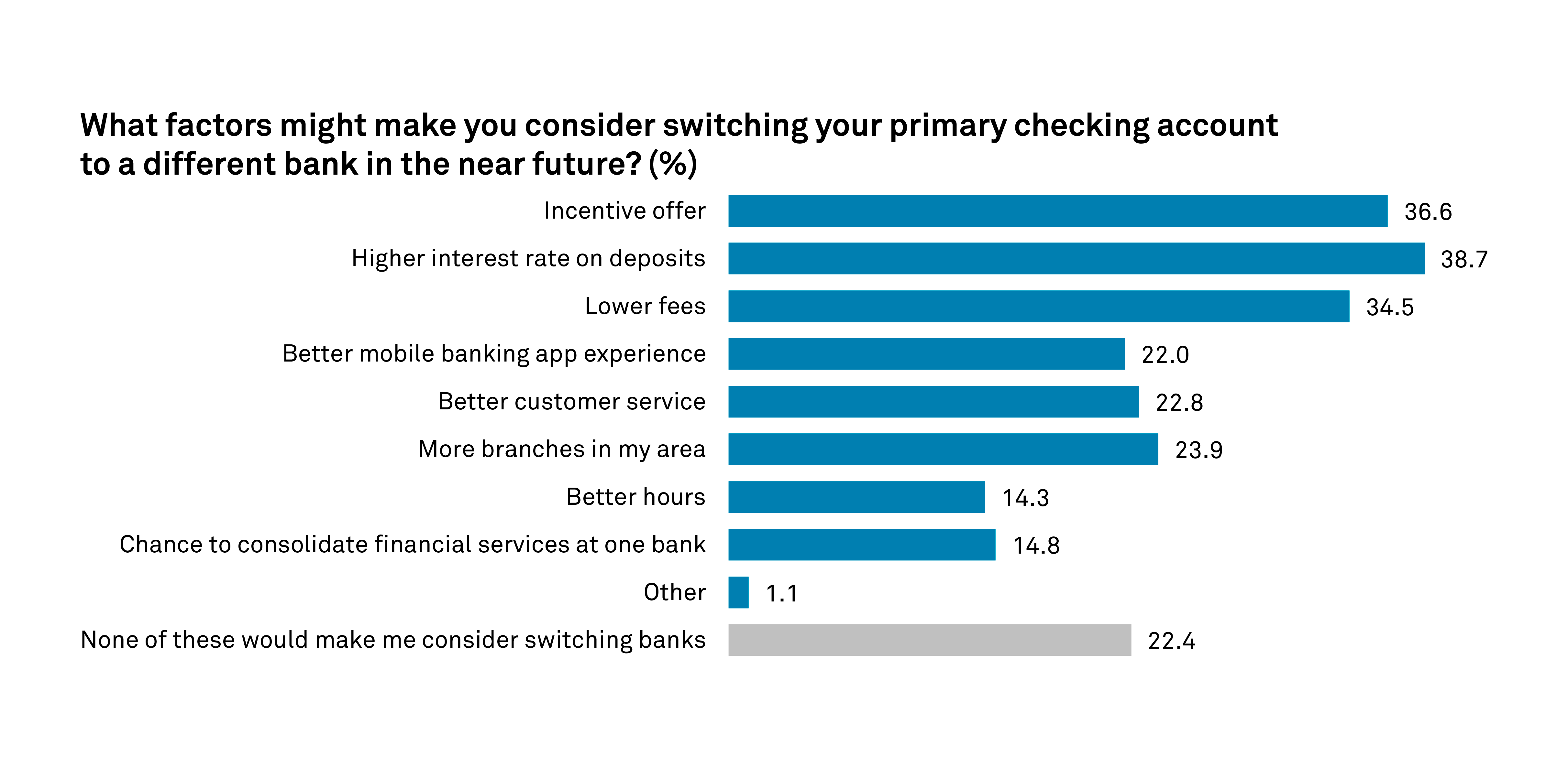 What factors might make you consider switching your primary checking account to a different bank in the near future? (%)

Incentive offer 36.6
Higher interest rate on deposits 38.7
Lower fees 34.5
Better mobile banking app experience 22.0
Better customer service 22.8
More branches in my area 23.9
Better hours 14.3
Chance to consolidate financial services at one bank 14.8
Other 1.1
None of these would make me consider switching banks 22.4